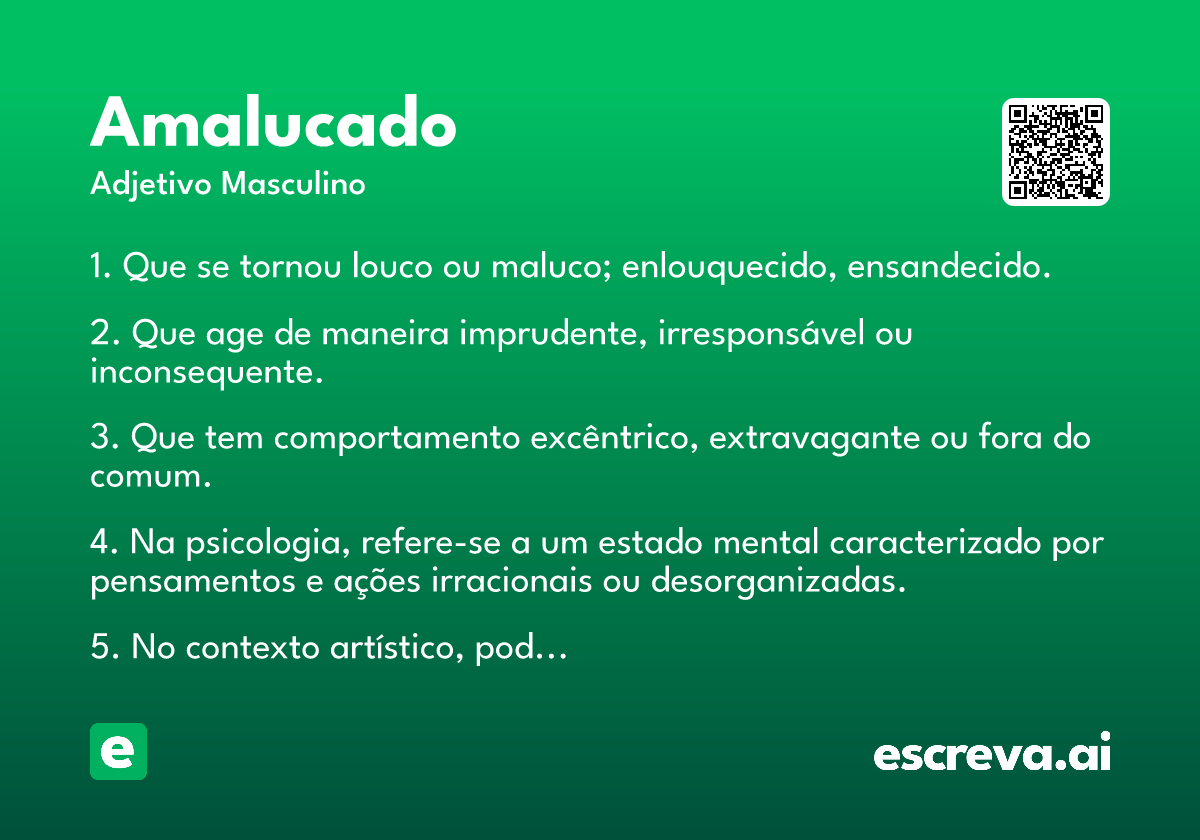 Amalucado
Adjetivo Masculino

1. Que se tornou louco ou maluco; enlouquecido, ensandecido.

2. Que age de maneira imprudente, irresponsável ou inconsequente.

3. Que tem comportamento excêntrico, extravagante ou fora do comum.

4. Na psicologia, refere-se a um estado mental caracterizado por pensamentos e ações irracionais ou desorganizadas.

5. No contexto artístico, pod…

e

escreva.ai